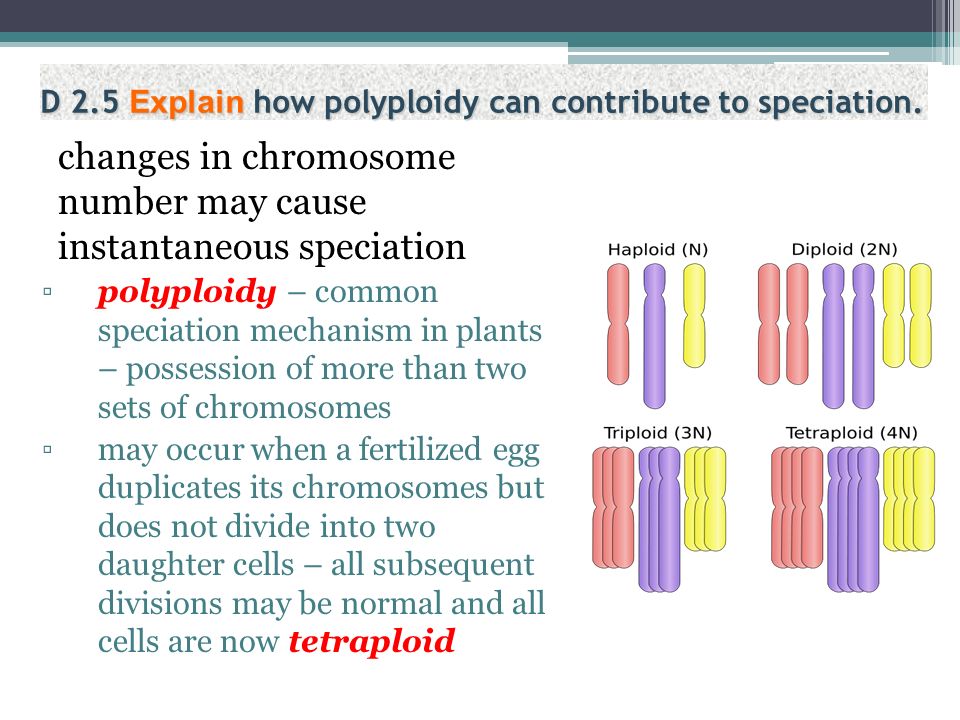 D 2.5 Explain how polyploidy can contribute to speciation.

changes in chromosome number may cause instantaneous speciation

▫ polyploidy – common speciation mechanism in plants – possession of more than two sets of chromosomes

▫ may occur when a fertilized egg duplicates its chromosomes but does not divide into two daughter cells – all subsequent divisions may be normal and all cells are now tetraploid

Haploid (N)
Diploid (2N)
Triploid (3N)
Tetraploid (4N)